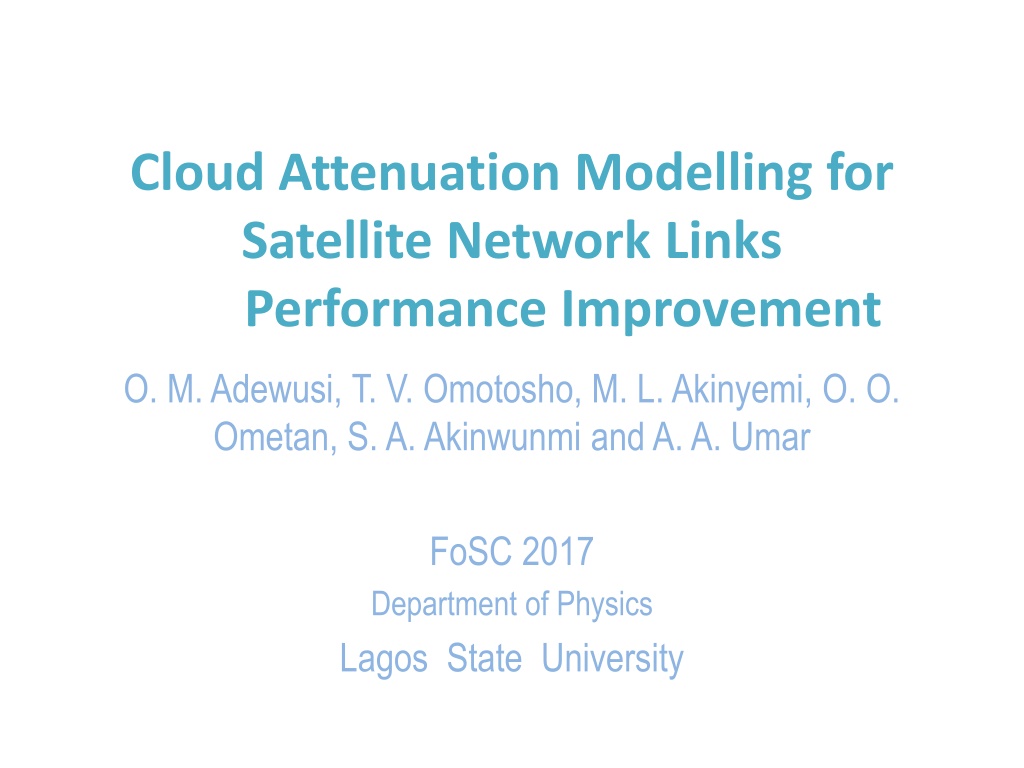 Cloud Attenuation Modelling for Satellite Network Links Performance Improvement

O. M. Adewusi, T. V. Omotosho, M. L. Akinyemi, O. O. Ometan, S. A. Akinwunmi and A. A. Umar

FoSC 2017
Department of Physics
Lagos State University